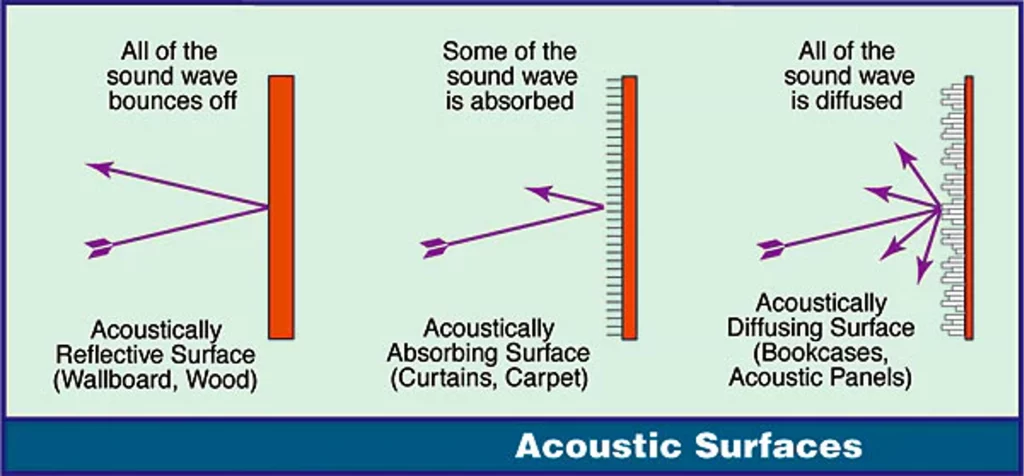 All of the sound wave bounces off

Acoustically Reflective Surface (Wallboard, Wood)

Some of the sound wave is absorbed

Acoustically Absorbing Surface (Curtains, Carpet)

All of the sound wave is diffused

Acoustically Diffusing Surface (Bookcases, Acoustic Panels)

Acoustic Surfaces